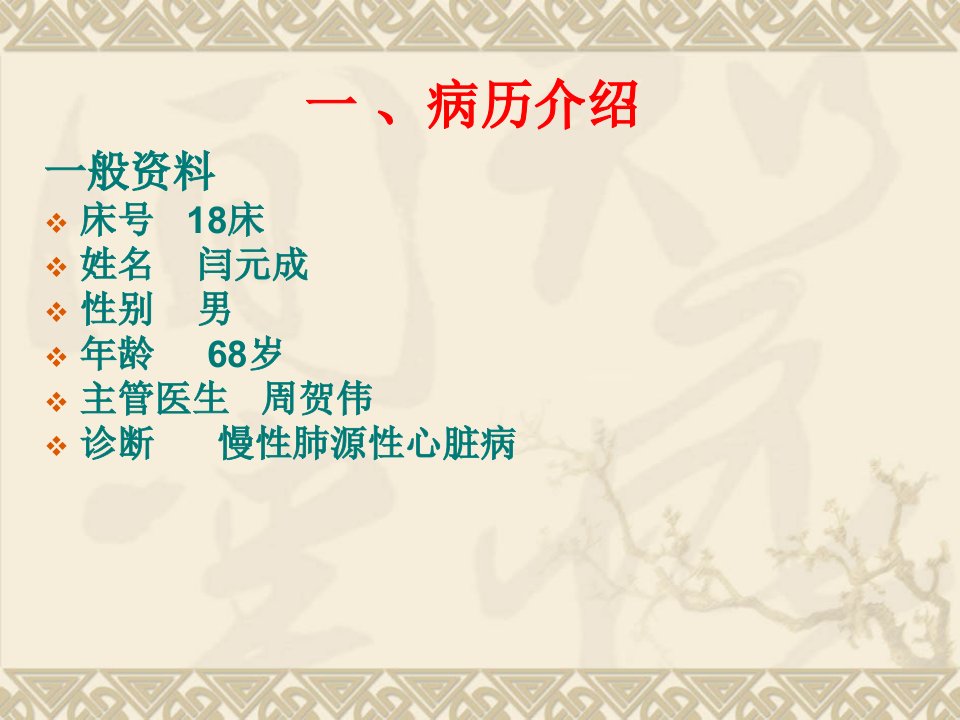 一 、病历介绍

一般资料

❖ 床号 18床
❖ 姓名 闫元成
❖ 性别 男
❖ 年龄 68岁
❖ 主管医生 周贺伟
❖ 诊断 慢性肺源性心脏病